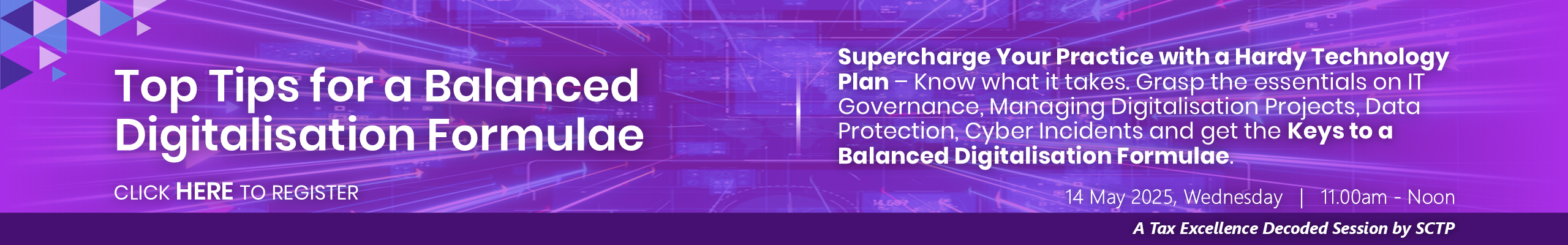 Top Tips for a Balanced Digitalisation Formulae

CLICK HERE TO REGISTER

Supercharge Your Practice with a Hardy Technology Plan – Know what it takes. Grasp the essentials on IT Governance, Managing Digitalisation Projects, Data Protection, Cyber Incidents and get the Keys to a Balanced Digitalisation Formulae.

14 May 2025, Wednesday | 11.00am - Noon

A Tax Excellence Decoded Session by SCTP